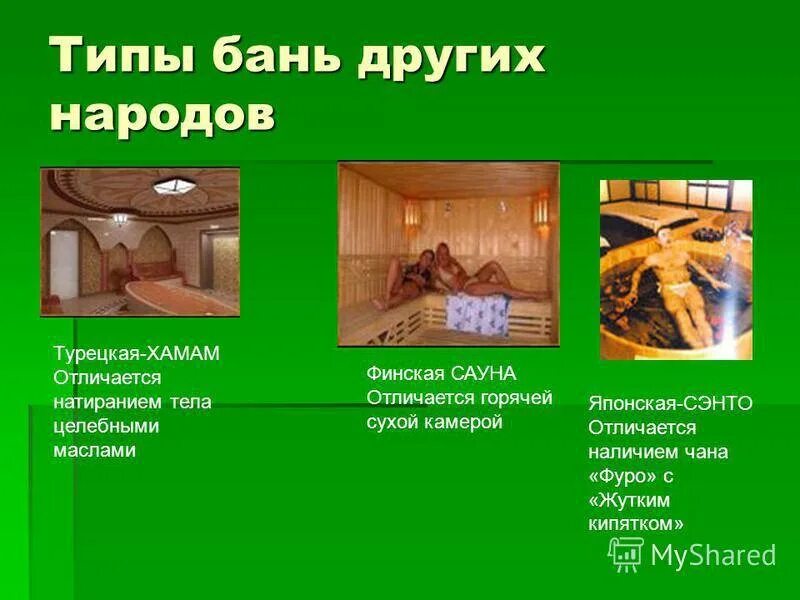 Типы бань других народов

Турецкая-ХАМАМ
Отличается натиранием тела целебными маслами

Финская САУНА
Отличается горячей сухой камерой

Японская-СЭНТО
Отличается наличием чана «Фуро» с «Жутким кипятком»

MyShared